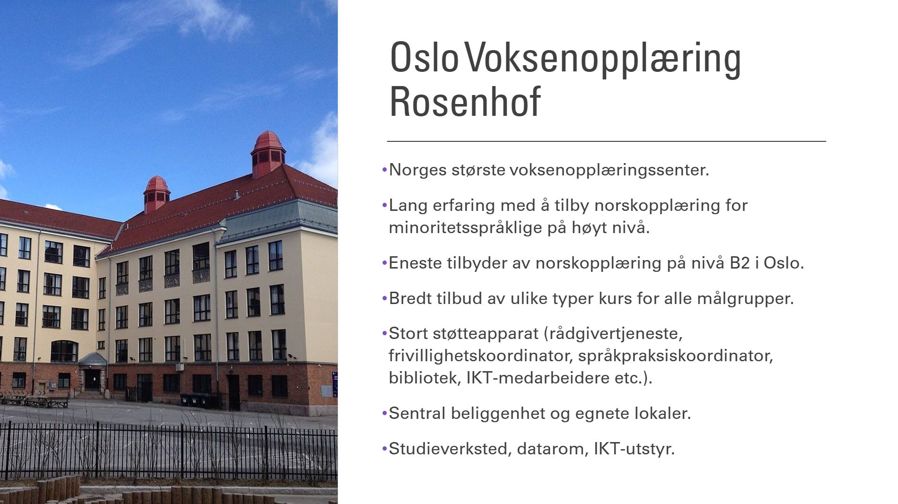 Oslo Voksenopplæring Rosenhof

•Norges største voksenopplæringssenter.

•Lang erfaring med å tilby norskopplæring for minoritetsspråklige på høyt nivå.

•Eneste tilbyder av norskopplæring på nivå B2 i Oslo.

•Bredt tilbud av ulike typer kurs for alle målgrupper.

•Stort støtteapparat (rådgivertjeneste, frivillighetskoordinator, språkpraksiskoordinator, bibliotek, IKT-medarbeidere etc.).

•Sentral beliggenhet og egnete lokaler.

•Studieverksted, datarom, IKT-utstyr.